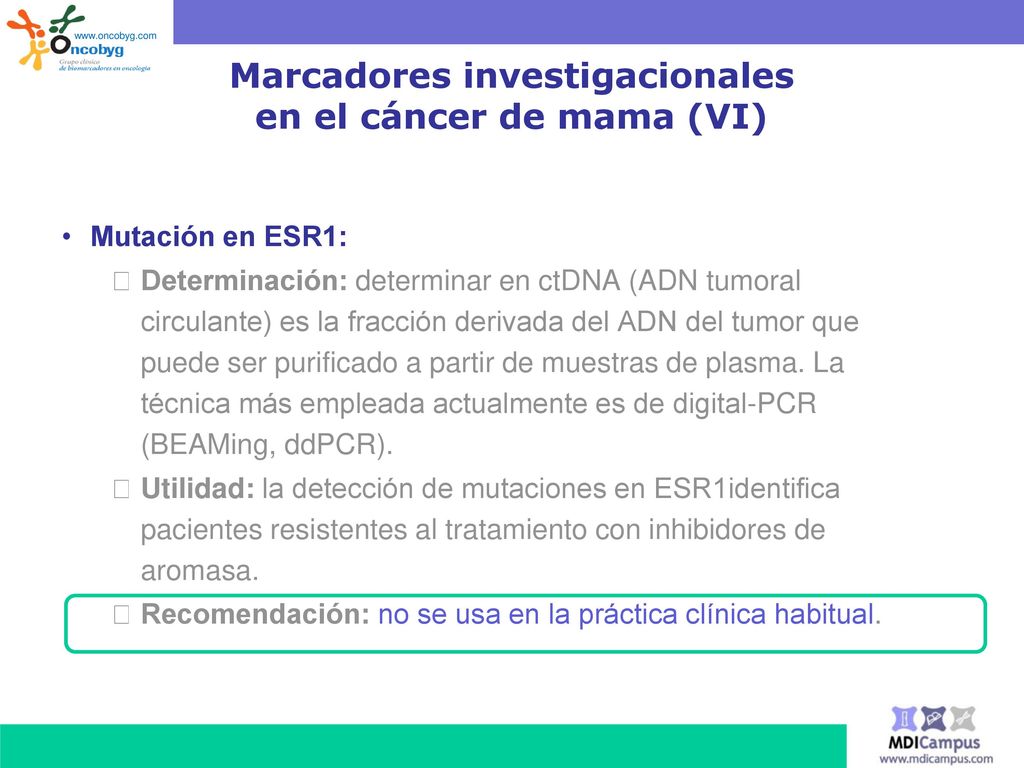 www.oncobyg.com
Oncobyg
Grupo clínico de biomarcadores en oncología

Marcadores investigacionales en el cáncer de mama (VI)

• Mutación en ESR1:
 Determinación: determinar en ctDNA (ADN tumoral circulante) es la fracción derivada del ADN del tumor que puede ser purificado a partir de muestras de plasma. La técnica más empleada actualmente es de digital-PCR (BEAMing, ddPCR).
 Utilidad: la detección de mutaciones en ESR1identifica pacientes resistentes al tratamiento con inhibidores de aromasa.
 Recomendación: no se usa en la práctica clínica habitual.

MDICampus
www.mdicampus.com